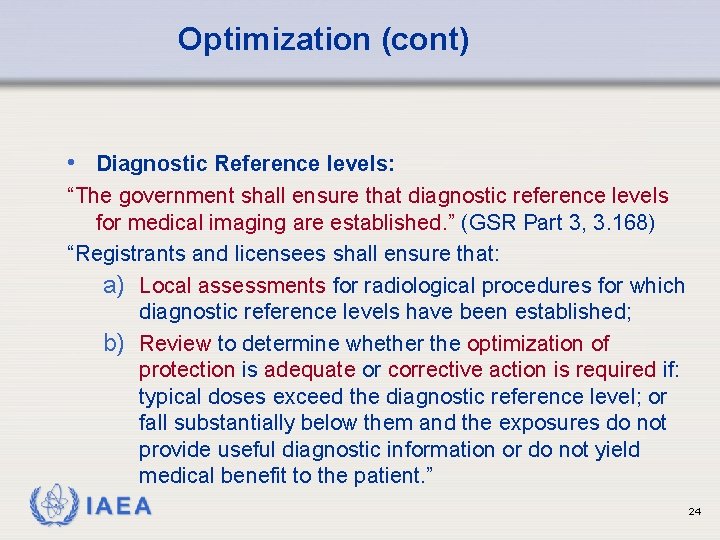 Optimization (cont)

• Diagnostic Reference levels:

“The government shall ensure that diagnostic reference levels for medical imaging are established.” (GSR Part 3, 3.168)

“Registrants and licensees shall ensure that:

a) Local assessments for radiological procedures for which diagnostic reference levels have been established;

b) Review to determine whether the optimization of protection is adequate or corrective action is required if: typical doses exceed the diagnostic reference level; or fall substantially below them and the exposures do not provide useful diagnostic information or do not yield medical benefit to the patient.”

IAEA

24